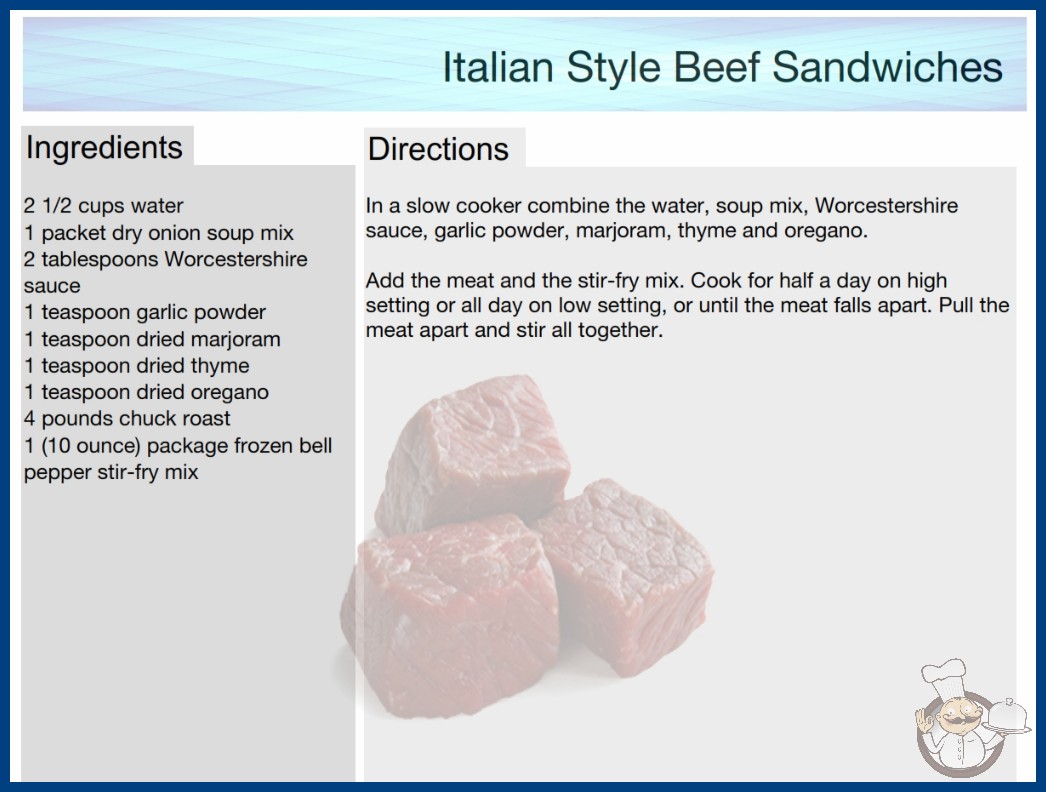 Italian Style Beef Sandwiches

Ingredients

2 1/2 cups water
1 packet dry onion soup mix
2 tablespoons Worcestershire sauce
1 teaspoon garlic powder
1 teaspoon dried marjoram
1 teaspoon dried thyme
1 teaspoon dried oregano
4 pounds chuck roast
1 (10 ounce) package frozen bell pepper stir-fry mix

Directions

In a slow cooker combine the water, soup mix, Worcestershire sauce, garlic powder, marjoram, thyme and oregano.

Add the meat and the stir-fry mix. Cook for half a day on high setting or all day on low setting, or until the meat falls apart. Pull the meat apart and stir all together.